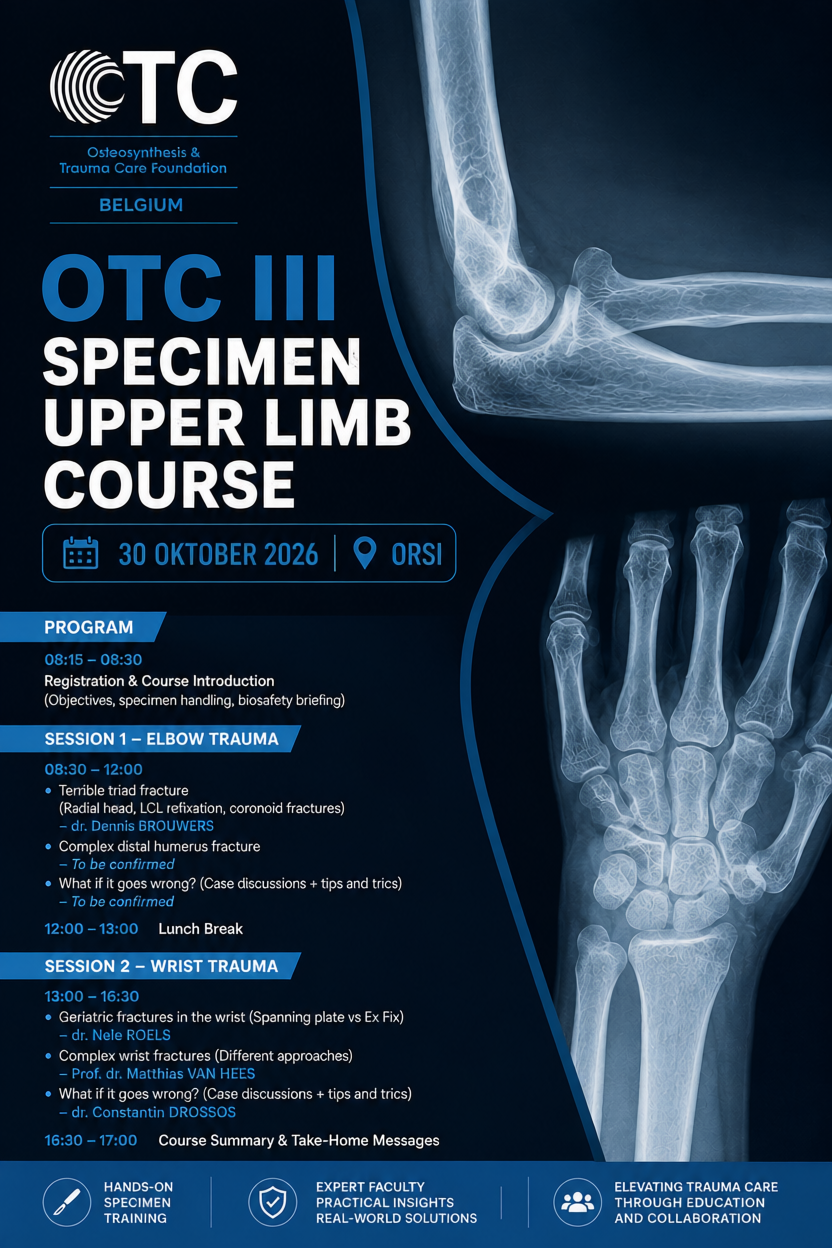 OTC

Osteosynthesis & Trauma Care Foundation

BELGIUM

OTC III
SPECIMEN UPPER LIMB COURSE

30 OKTOBER 2026 | ORSI

PROGRAM

08:15 – 08:30
Registration & Course Introduction
(Objectives, specimen handling, biosafety briefing)

SESSION 1 – ELBOW TRAUMA

08:30 – 12:00
• Terrible triad fracture
(Radial head, LCL refixation, coronoid fractures)
– dr. Dennis BROUWERS
• Complex distal humerus fracture
– To be confirmed
• What if it goes wrong? (Case discussions + tips and trics)
– To be confirmed

12:00 – 13:00 Lunch Break

SESSION 2 – WRIST TRAUMA

13:00 – 16:30
• Geriatric fractures in the wrist (Spanning plate vs Ex Fix)
– dr. Nele ROELS
• Complex wrist fractures (Different approaches)
– Prof. dr. Matthias VAN HEES
• What if it goes wrong? (Case discussions + tips and trics)
– dr. Constantin DROSSOS

16:30 – 17:00 Course Summary & Take-Home Messages

HANDS-ON SPECIMEN TRAINING

EXPERT FACULTY PRACTICAL INSIGHTS REAL-WORLD SOLUTIONS

ELEVATING TRAUMA CARE THROUGH EDUCATION AND COLLABORATION